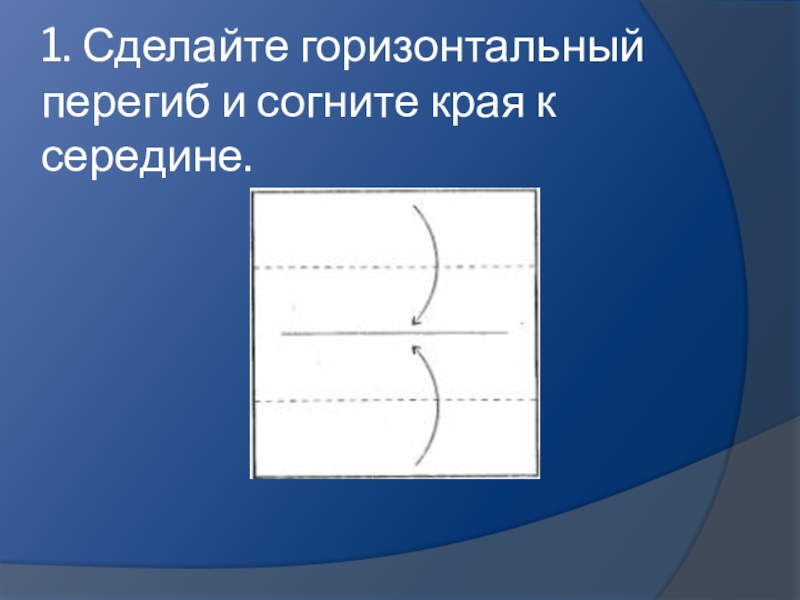 1. Сделайте горизонтальный перегиб и согните края к середине.